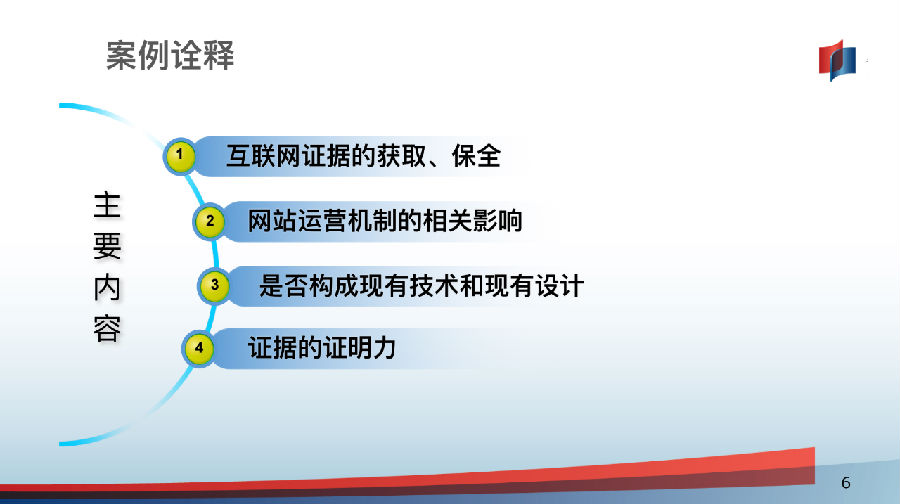 案例诠释

主要内容

1 互联网证据的获取、保全

2 网站运营机制的相关影响

3 是否构成现有技术和现有设计

4 证据的证明力

6